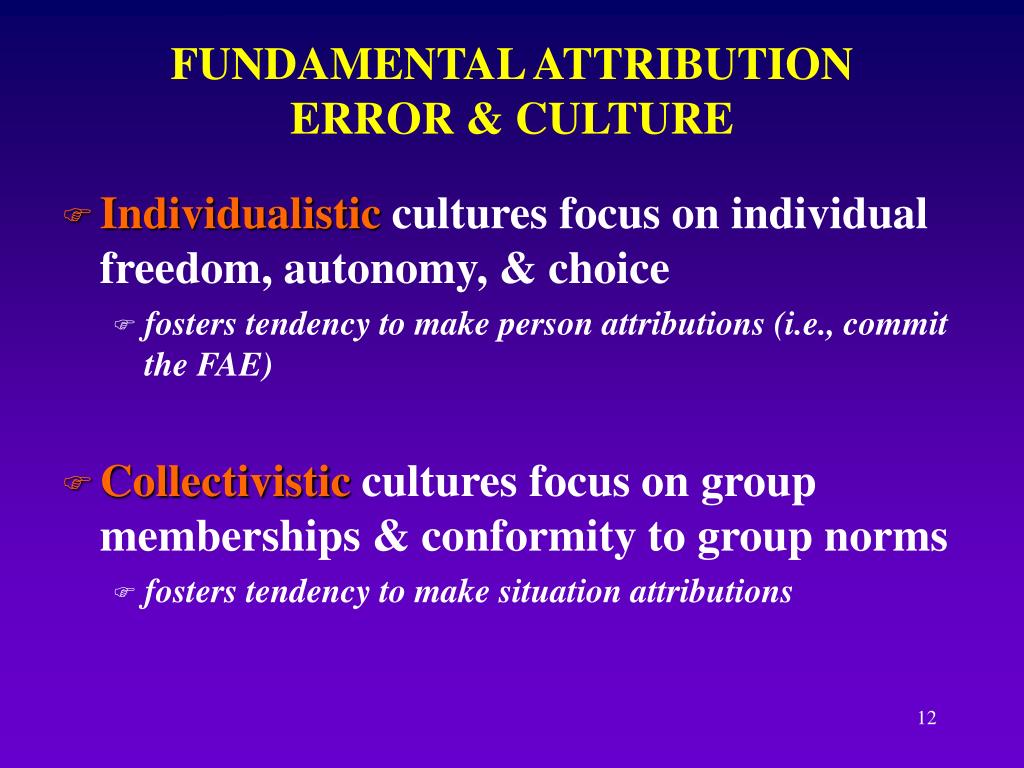 FUNDAMENTAL ATTRIBUTION ERROR & CULTURE

Individualistic cultures focus on individual freedom, autonomy, & choice

fosters tendency to make person attributions (i.e., commit the FAE)

Collectivistic cultures focus on group memberships & conformity to group norms

fosters tendency to make situation attributions

12